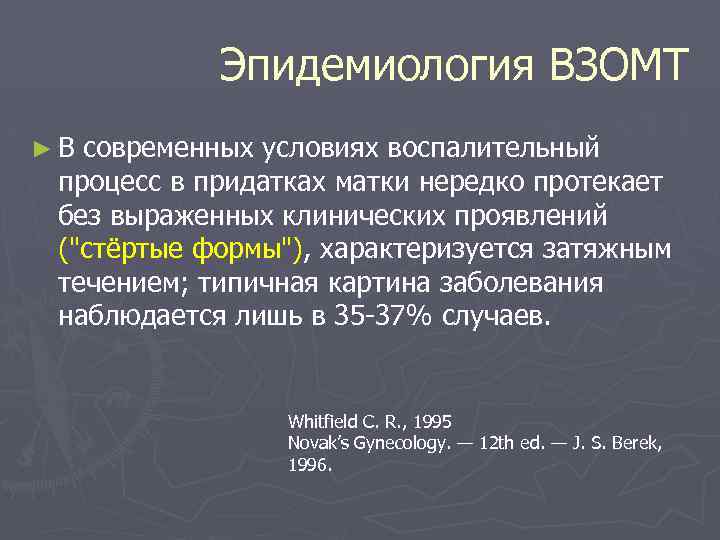 Эпидемиология ВЗОМТ

► В современных условиях воспалительный процесс в придатках матки нередко протекает без выраженных клинических проявлений ("стёртые формы"), характеризуется затяжным течением; типичная картина заболевания наблюдается лишь в 35-37% случаев.

Whitfield C. R., 1995
Novak's Gynecology. — 12th ed. — J. S. Berek, 1996.